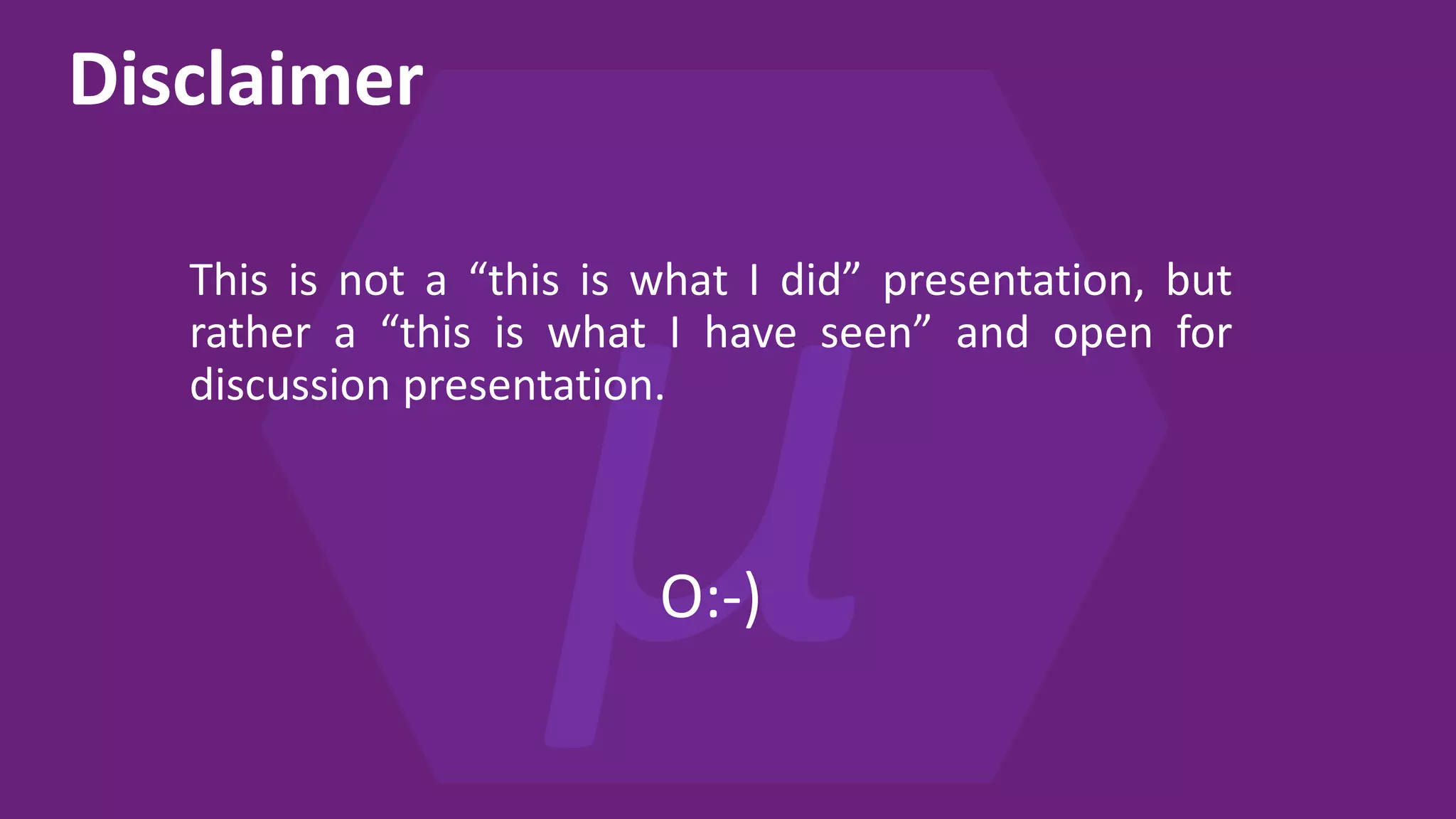 Disclaimer

This is not a “this is what I did” presentation, but rather a “this is what I have seen” and open for discussion presentation.

O:-)